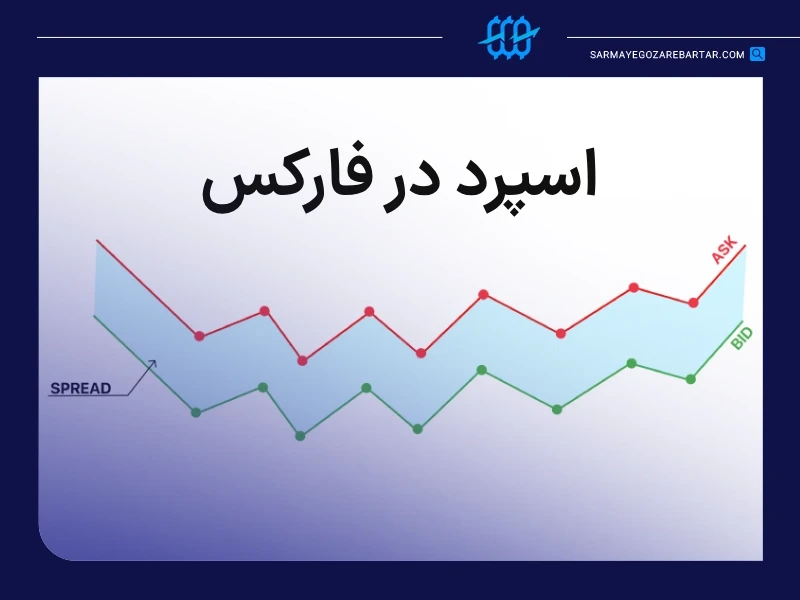 SARMAYEGOZAREBARTAR.COM

اسپرد در فارکس

ASK

BID

SPREAD